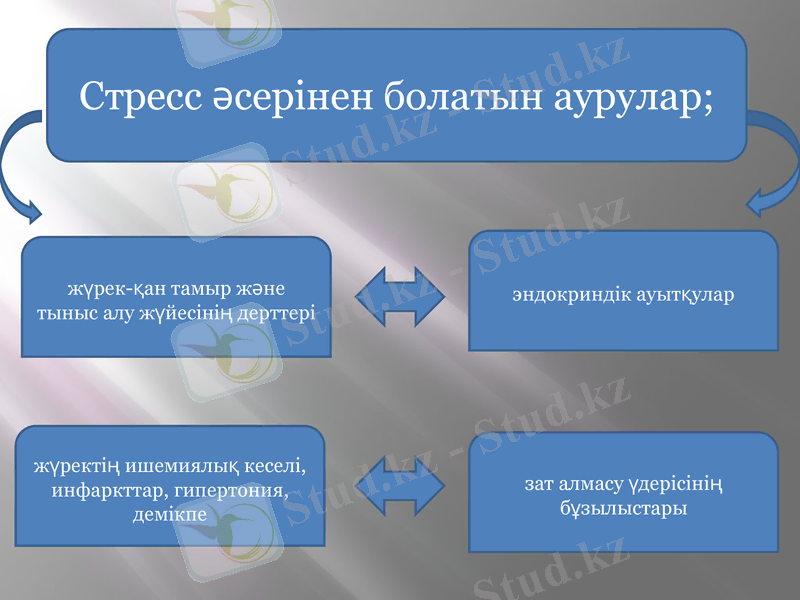 Стресс әсерінен болатын аурулар;

жүрек-қан тамыр және тыныс алу жүйесінің дерттері

эндокриндік ауытқулар

жүректің ишемиялық кеселі, инфаркттар, гипертония, демікпе

зат алмасу үдерісінің бұзылыстары

Stud.kz - Stud.kz